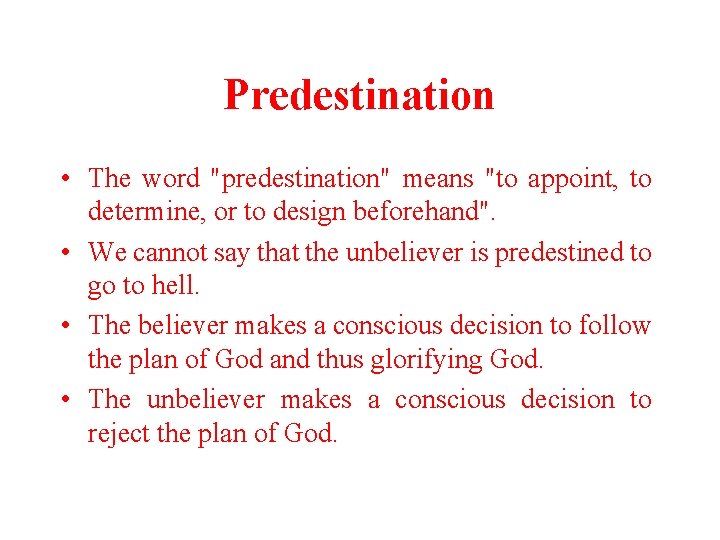 Predestination

• The word "predestination" means "to appoint, to determine, or to design beforehand".

• We cannot say that the unbeliever is predestined to go to hell.

• The believer makes a conscious decision to follow the plan of God and thus glorifying God.

• The unbeliever makes a conscious decision to reject the plan of God.